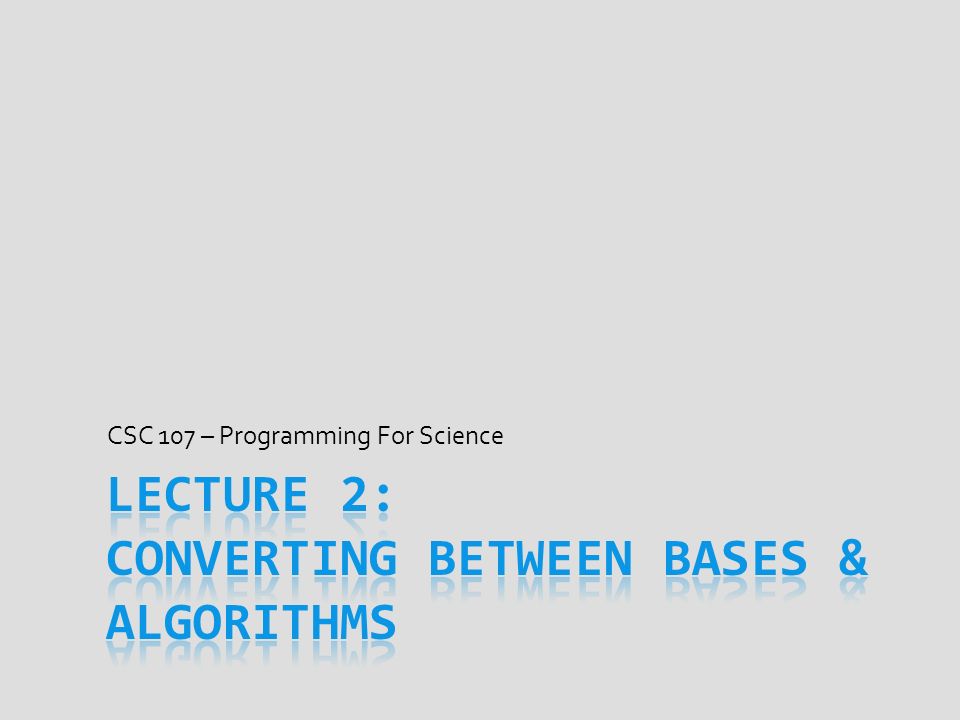 CSC 107 – Programming For Science

LECTURE 2:
CONVERTING BETWEEN BASES & ALGORITHMS